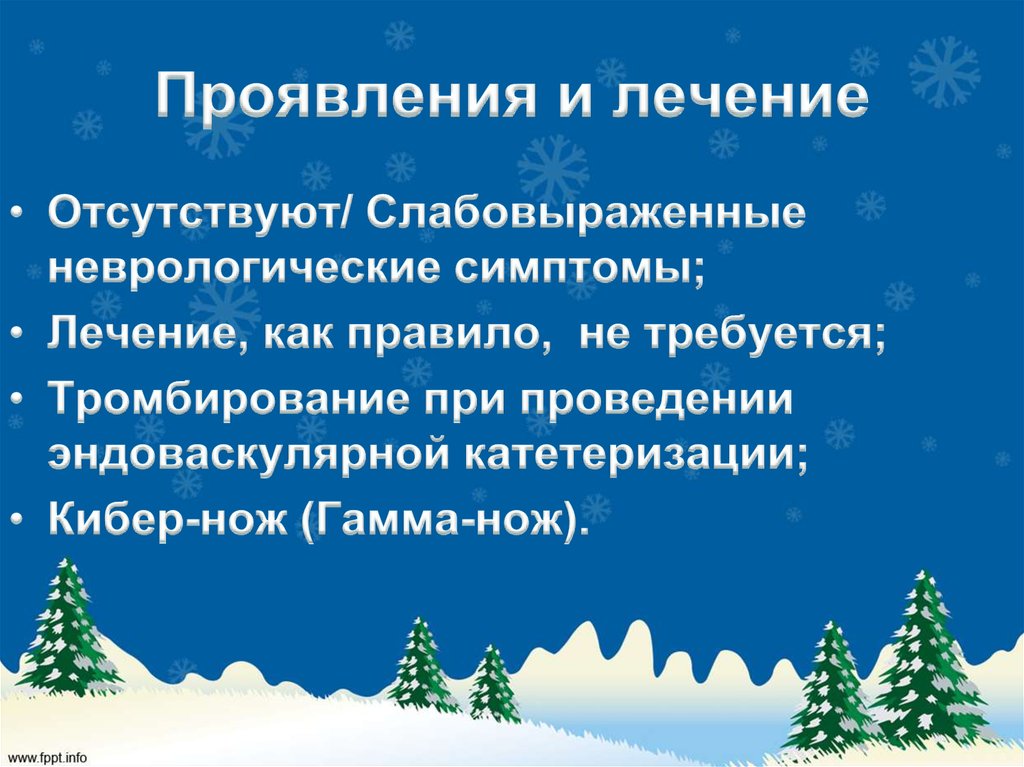 Проявления и лечение

• Отсутствуют/ Слабовыраженные неврологические симптомы;
• Лечение, как правило, не требуется;
• Тромбирование при проведении эндоваскулярной катетеризации;
• Кибер-нож (Гамма-нож).

www.fppt.info